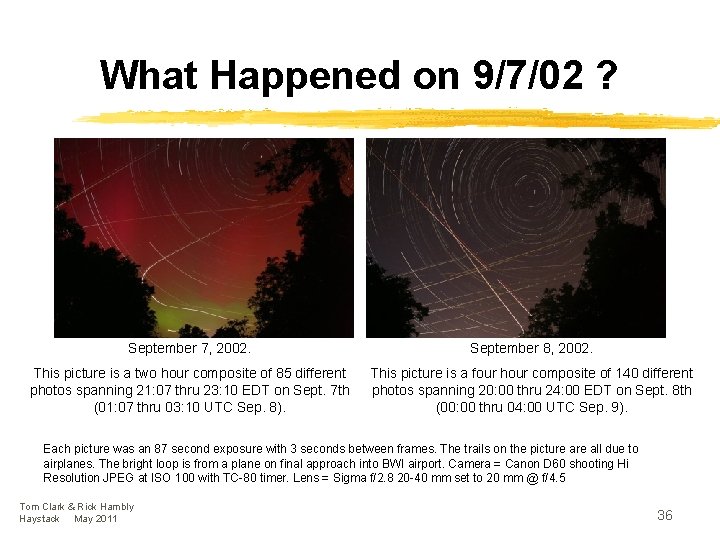 What Happened on 9/7/02 ?

September 7, 2002.

This picture is a two hour composite of 85 different photos spanning 21:07 thru 23:10 EDT on Sept. 7th (01:07 thru 03:10 UTC Sep. 8).

September 8, 2002.

This picture is a four hour composite of 140 different photos spanning 20:00 thru 24:00 EDT on Sept. 8th (00:00 thru 04:00 UTC Sep. 9).

Each picture was an 87 second exposure with 3 seconds between frames. The trails on the picture are all due to airplanes. The bright loop is from a plane on final approach into BWI airport. Camera = Canon D60 shooting Hi Resolution JPEG at ISO 100 with TC-80 timer. Lens = Sigma f/2.8 20-40 mm set to 20 mm @ f/4.5

Tom Clark & Rick Hambly
Haystack May 2011

36